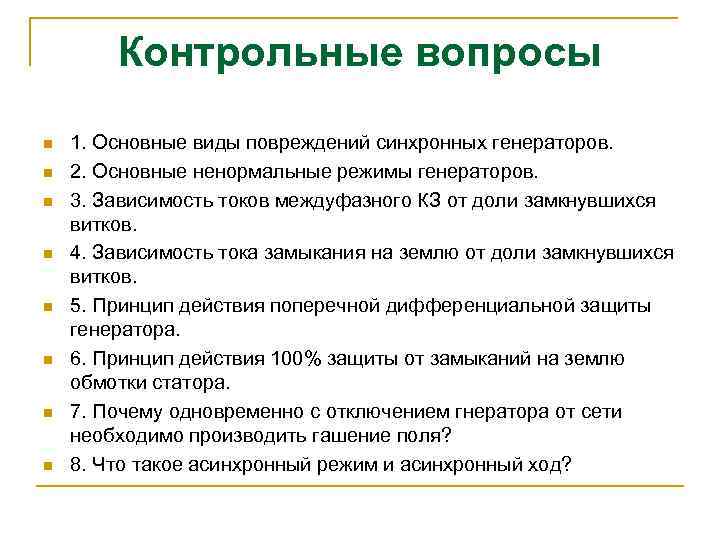 Контрольные вопросы

1. Основные виды повреждений синхронных генераторов.

2. Основные ненормальные режимы генераторов.

3. Зависимость токов междуфазного КЗ от доли замкнувшихся витков.

4. Зависимость тока замыкания на землю от доли замкнувшихся витков.

5. Принцип действия поперечной дифференциальной защиты генератора.

6. Принцип действия 100% защиты от замыканий на землю обмотки статора.

7. Почему одновременно с отключением гнератора от сети необходимо производить гашение поля?

8. Что такое асинхронный режим и асинхронный ход?